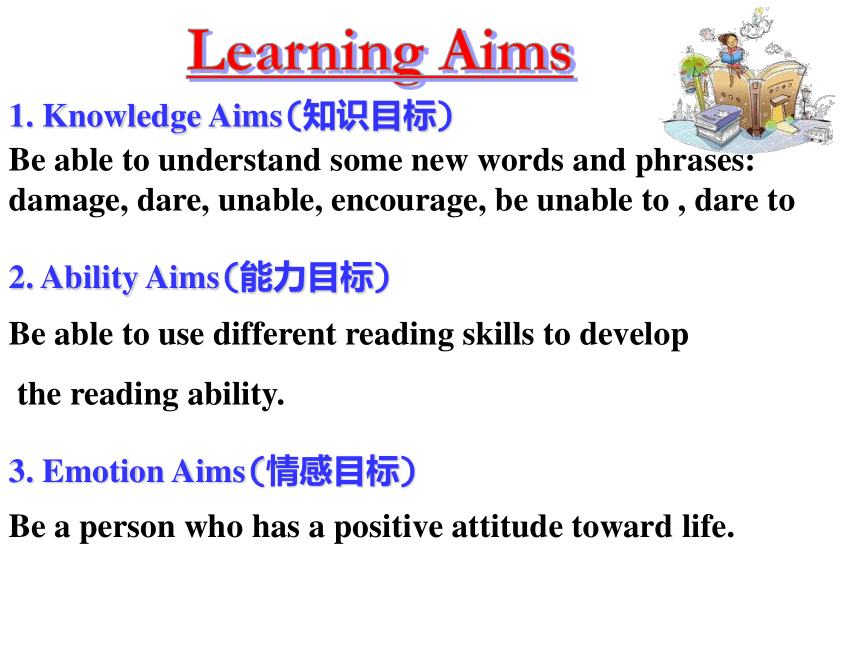 Learning Aims

1. Knowledge Aims（知识目标）

Be able to understand some new words and phrases: damage, dare, unable, encourage, be unable to , dare to

2. Ability Aims（能力目标）

Be able to use different reading skills to develop the reading ability.

3. Emotion Aims（情感目标）

Be a person who has a positive attitude toward life.